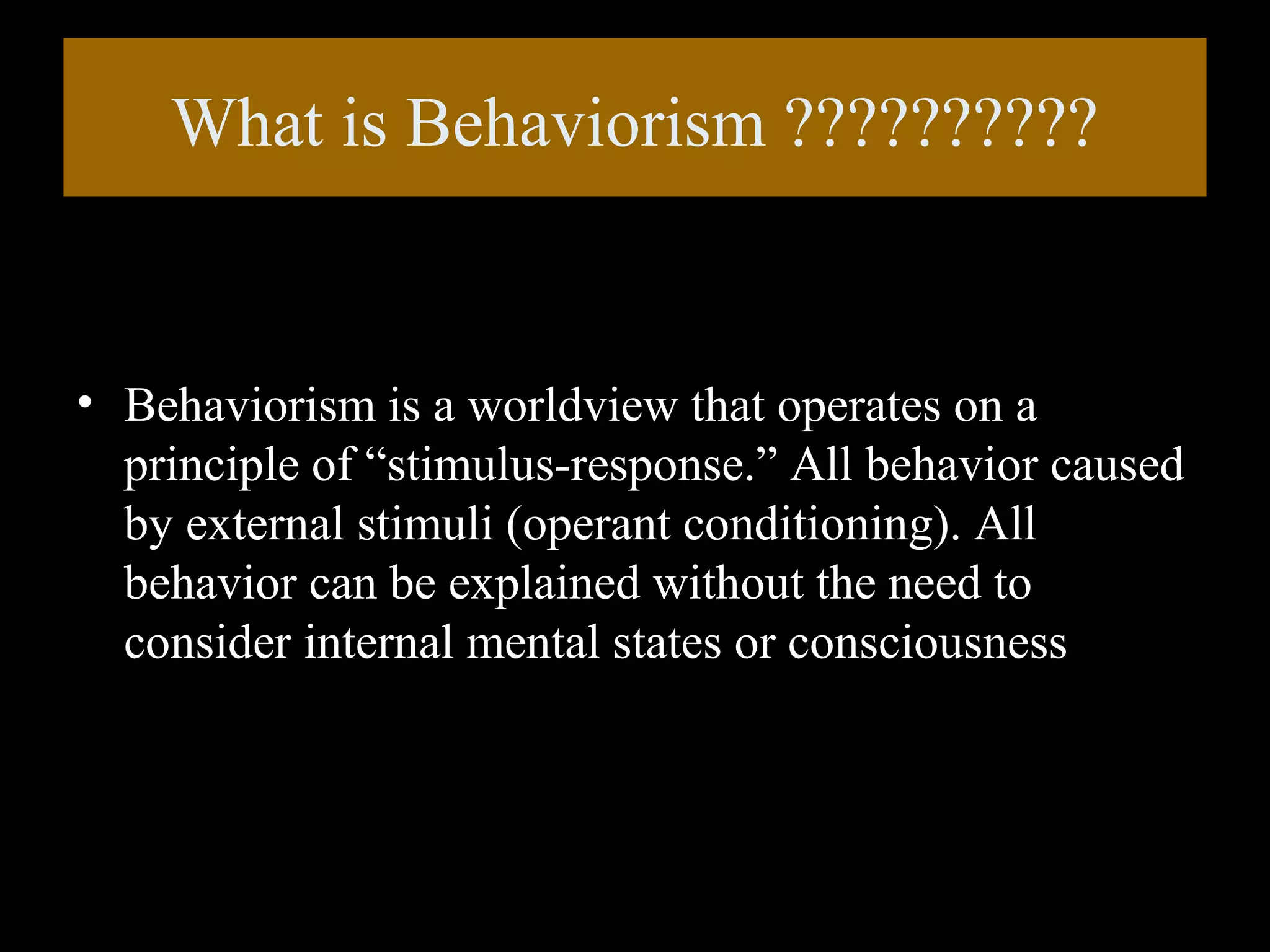 What is Behaviorism ??????????

• Behaviorism is a worldview that operates on a principle of “stimulus-response.” All behavior caused by external stimuli (operant conditioning). All behavior can be explained without the need to consider internal mental states or consciousness